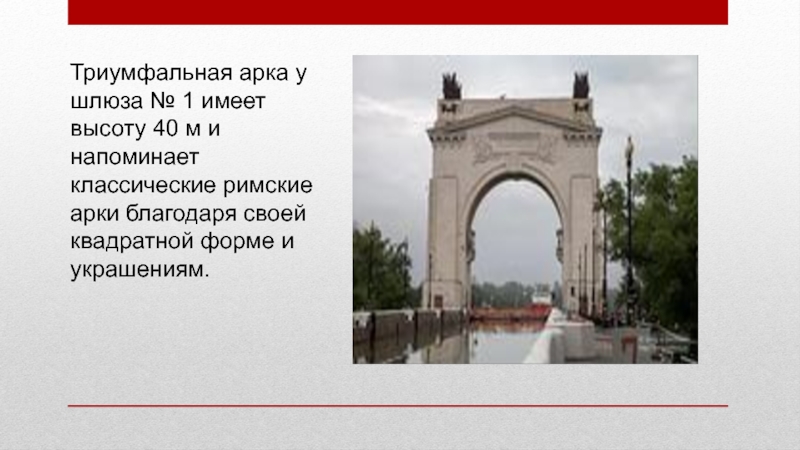 Триумфальная арка у шлюза № 1 имеет высоту 40 м и напоминает классические римские арки благодаря своей квадратной форме и украшениям.